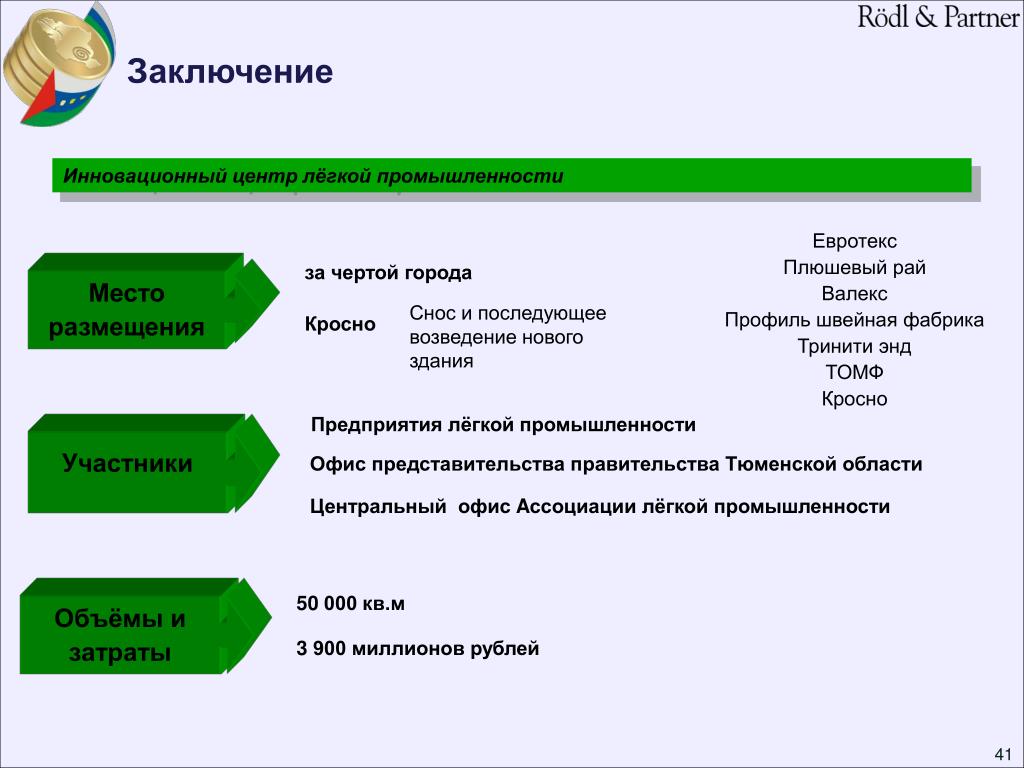 Rödl & Partner

Заключение

Инновационный центр лёгкой промышленности

Место размещения

за чертой города

Кросно

Снос и последующее возведение нового здания

Евротекс
Плюшевый рай
Валекс
Профиль швейная фабрика
Тринити энд
ТОМФ
Кросно

Участники

Предприятия лёгкой промышленности

Офис представительства правительства Тюменской области

Центральный офис Ассоциации лёгкой промышленности

Объёмы и затраты

50 000 кв.м

3 900 миллионов рублей

41